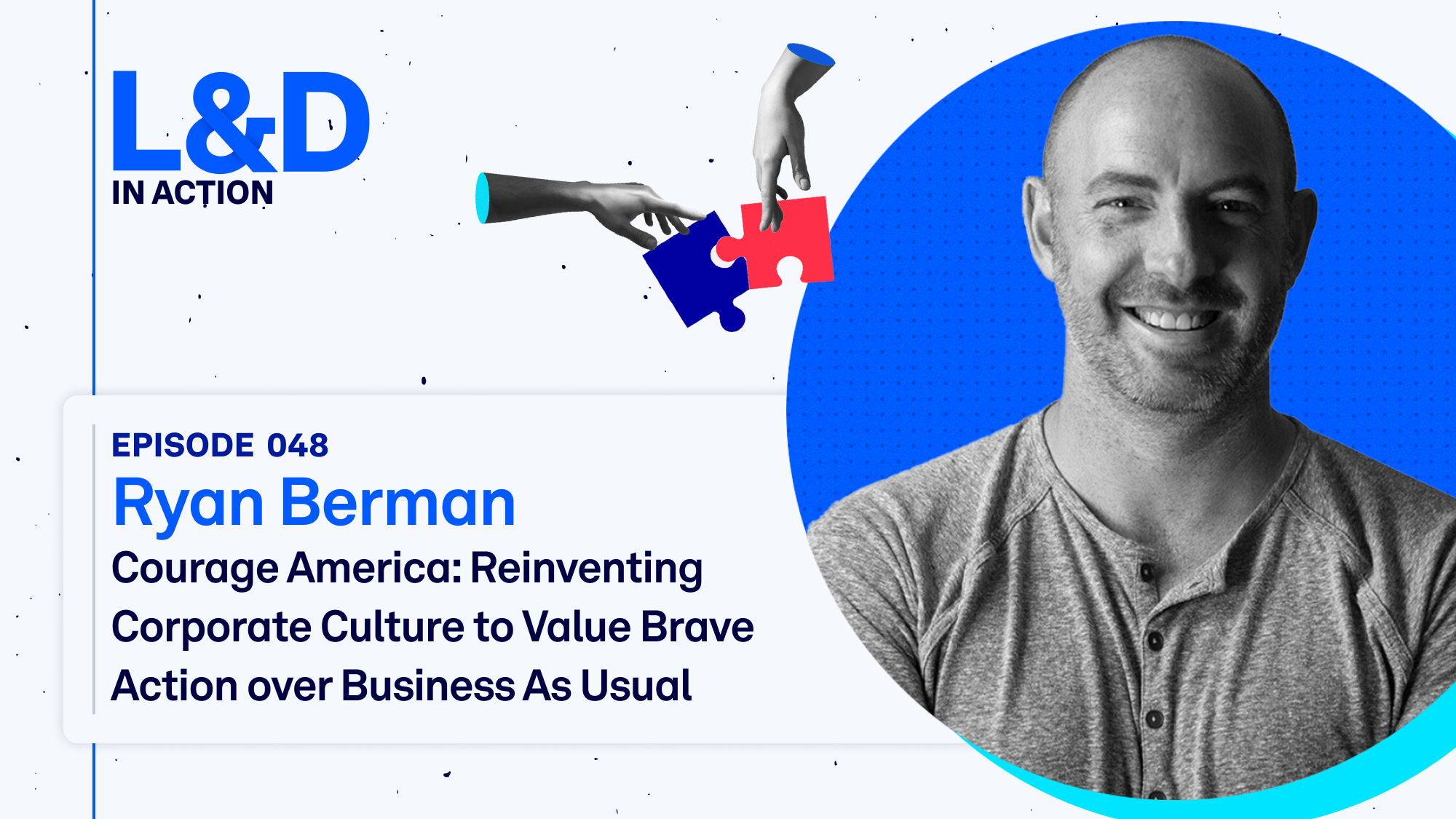 L&D
IN ACTION

EPISODE 048
Ryan Berman
Courage America: Reinventing Corporate Culture to Value Brave Action over Business As Usual